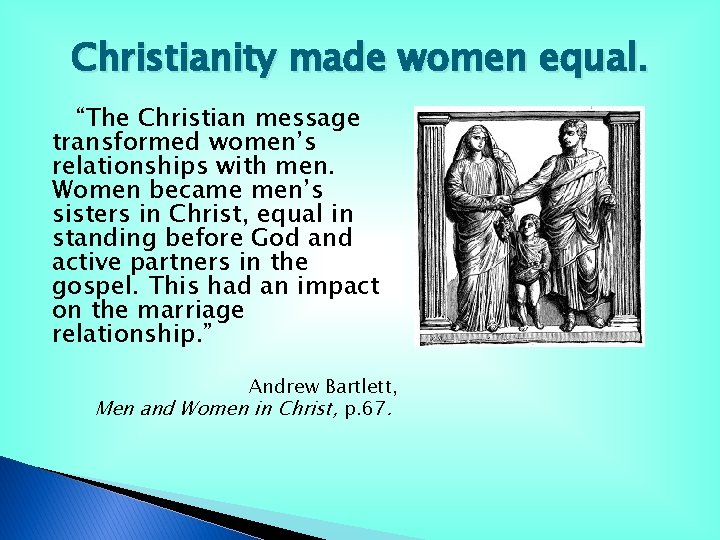 Christianity made women equal.

"The Christian message transformed women's relationships with men. Women became men's sisters in Christ, equal in standing before God and active partners in the gospel. This had an impact on the marriage relationship."

Andrew Bartlett,
Men and Women in Christ, p.67.